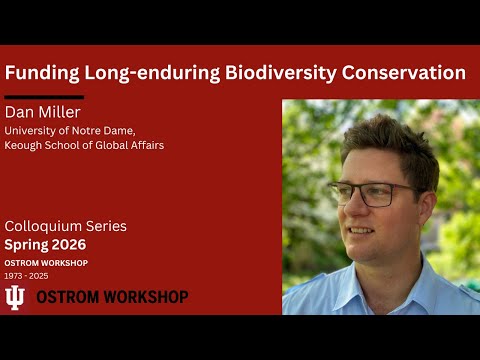 Funding Long-enduring Biodiversity Conservation

Dan Miller
University of Notre Dame,
Keough School of Global Affairs

Colloquium Series
Spring 2026
OSTROM WORKSHOP
1973 - 2025

OSTROM WORKSHOP